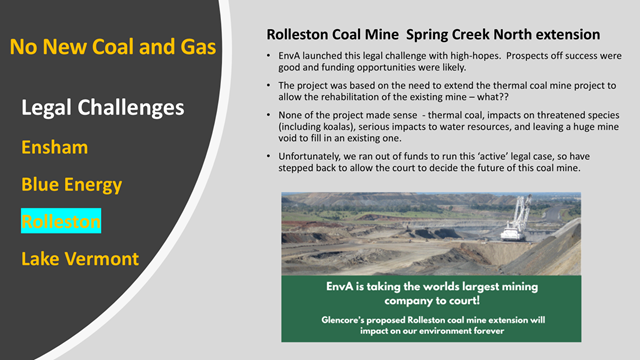 No New Coal and Gas

Legal Challenges

Ensham

Blue Energy

Rolleston

Lake Vermont

Rolleston Coal Mine Spring Creek North extension

• EnvA launched this legal challenge with high-hopes. Prospects off success were good and funding opportunities were likely.

• The project was based on the need to extend the thermal coal mine project to allow the rehabilitation of the existing mine – what??

• None of the project made sense - thermal coal, impacts on threatened species (including koalas), serious impacts to water resources, and leaving a huge mine void to fill in an existing one.

• Unfortunately, we ran out of funds to run this 'active' legal case, so have stepped back to allow the court to decide the future of this coal mine.

EnvA is taking the worlds largest mining company to court!

Glencore's proposed Rolleston coal mine extension will impact on our environment forever